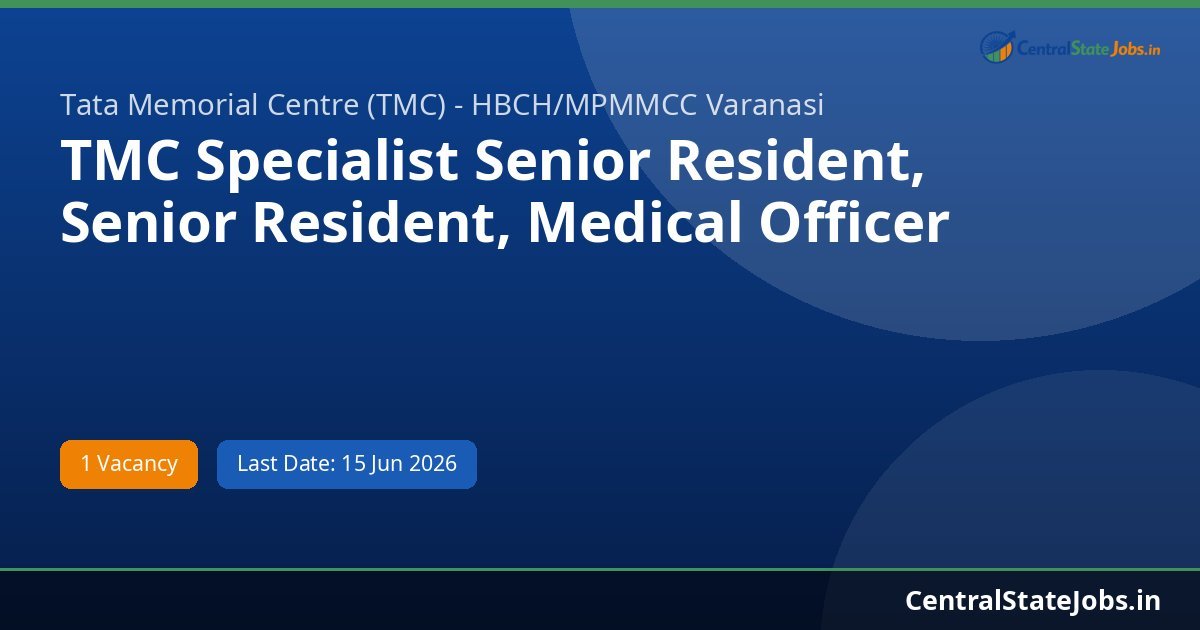 CentralStateJobs.in

Tata Memorial Centre (TMC) - HBCH/MPMMCC Varanasi

TMC Specialist Senior Resident, Senior Resident, Medical Officer

1 Vacancy

Last Date: 15 Jun 2026

CentralStateJobs.in